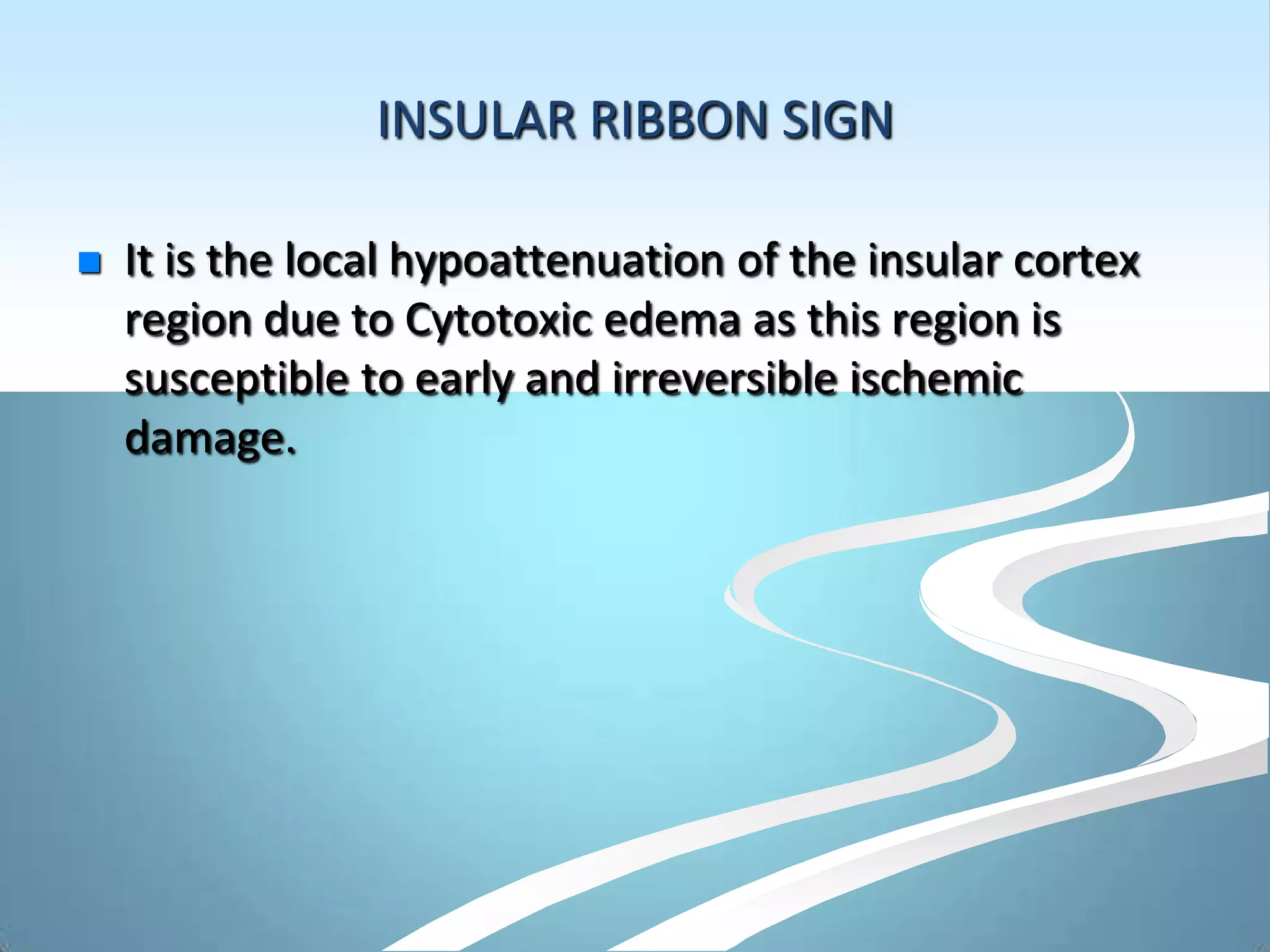 INSULAR RIBBON SIGN

It is the local hypoattenuation of the insular cortex region due to Cytotoxic edema as this region is susceptible to early and irreversible ischemic damage.